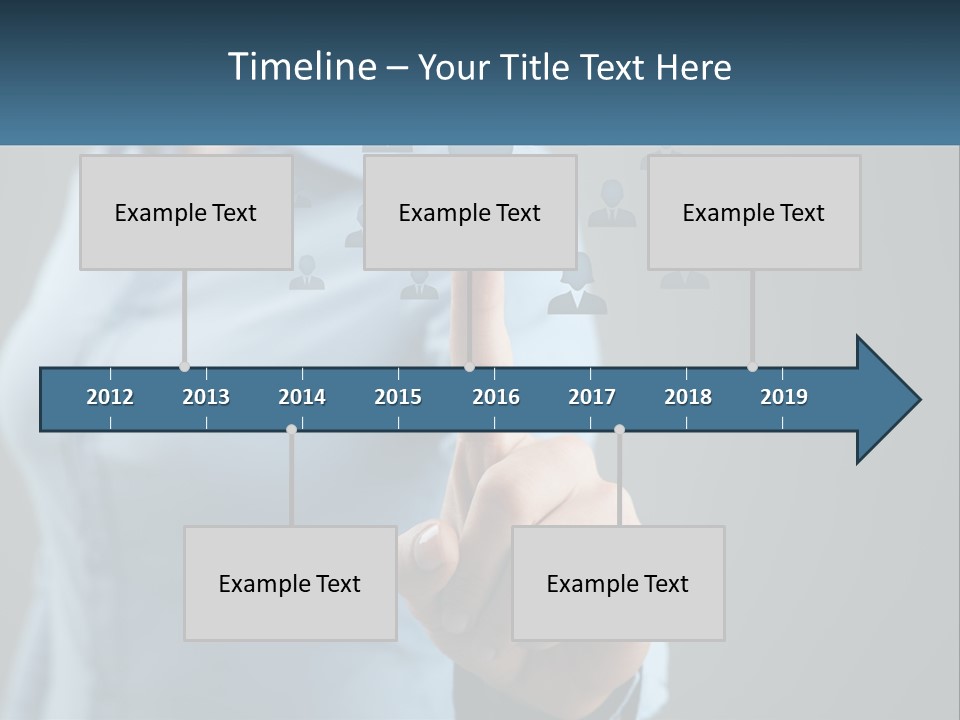 Timeline – Your Title Text Here

Example Text

Example Text

Example Text

2012 2013 2014 2015 2016 2017 2018 2019

Example Text

Example Text